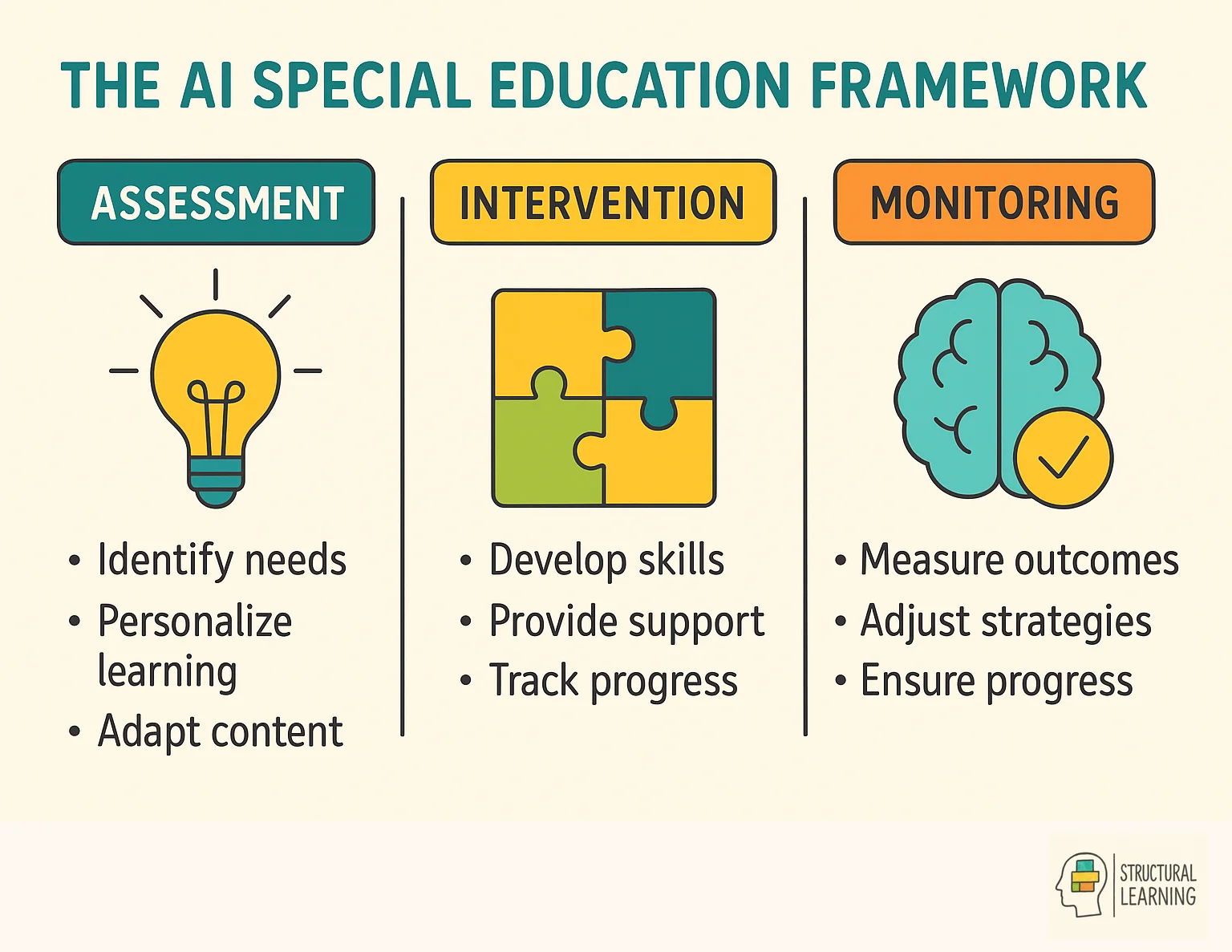 THE AI SPECIAL EDUCATION FRAMEWORK

ASSESSMENT

• Identify needs
• Personalize learning
• Adapt content

INTERVENTION

• Develop skills
• Provide support
• Track progress

MONITORING

• Measure outcomes
• Adjust strategies
• Ensure progress

STRUCTURAL LEARNING